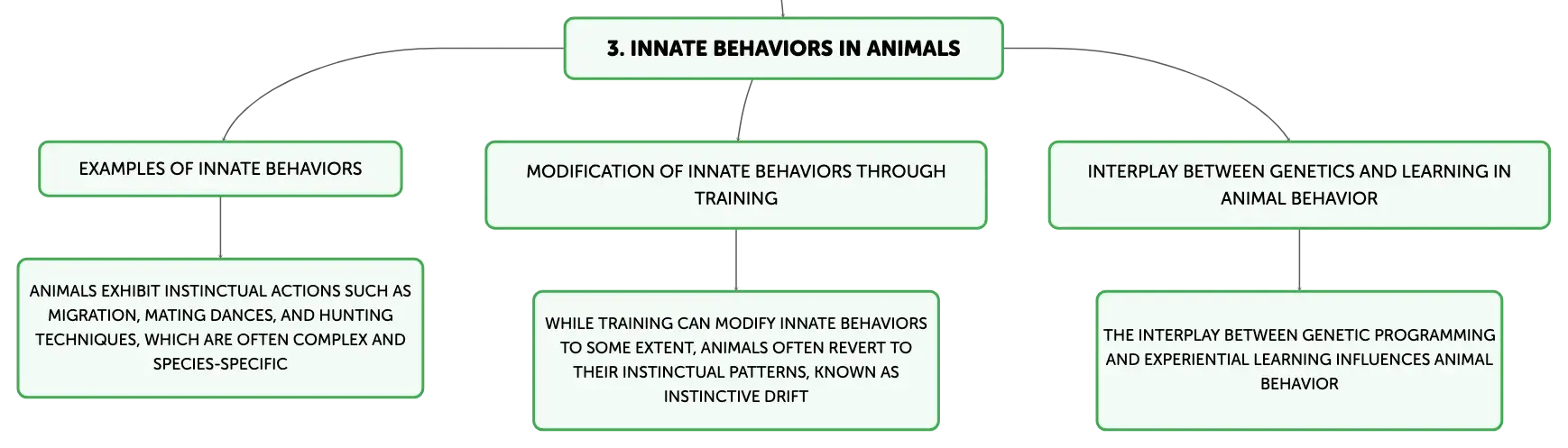 3. INNATE BEHAVIORS IN ANIMALS

EXAMPLES OF INNATE BEHAVIORS

ANIMALS EXHIBIT INSTINCTUAL ACTIONS SUCH AS MIGRATION, MATING DANCES, AND HUNTING TECHNIQUES, WHICH ARE OFTEN COMPLEX AND SPECIES-SPECIFIC

MODIFICATION OF INNATE BEHAVIORS THROUGH TRAINING

WHILE TRAINING CAN MODIFY INNATE BEHAVIORS TO SOME EXTENT, ANIMALS OFTEN REVERT TO THEIR INSTINCTUAL PATTERNS, KNOWN AS INSTINCTIVE DRIFT

INTERPLAY BETWEEN GENETICS AND LEARNING IN ANIMAL BEHAVIOR

THE INTERPLAY BETWEEN GENETIC PROGRAMMING AND EXPERIENTIAL LEARNING INFLUENCES ANIMAL BEHAVIOR